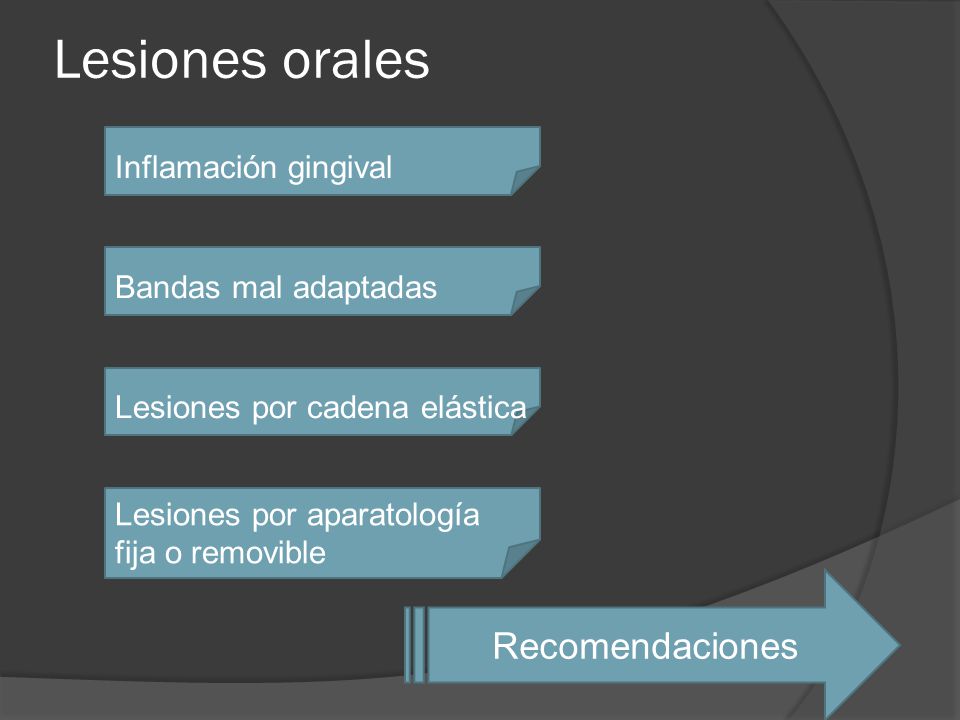 Lesiones orales

Inflamación gingival

Bandas mal adaptadas

Lesiones por cadena elástica

Lesiones por aparatología fija o removible

Recomendaciones